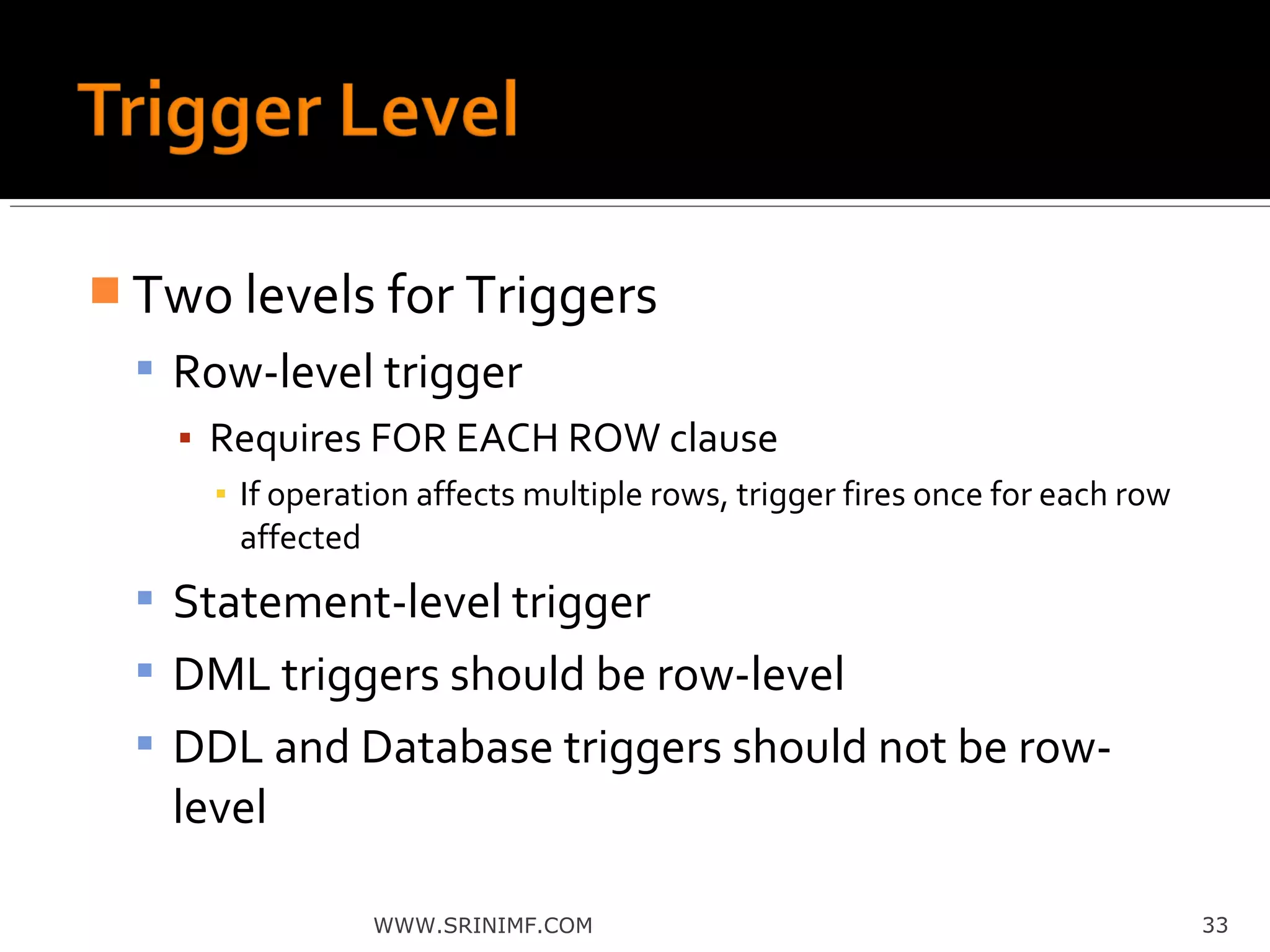 Trigger Level

Two levels for Triggers

Row-level trigger

Requires FOR EACH ROW clause

If operation affects multiple rows, trigger fires once for each row affected

Statement-level trigger

DML triggers should be row-level

DDL and Database triggers should not be row-level

WWW.SRINIMF.COM

33